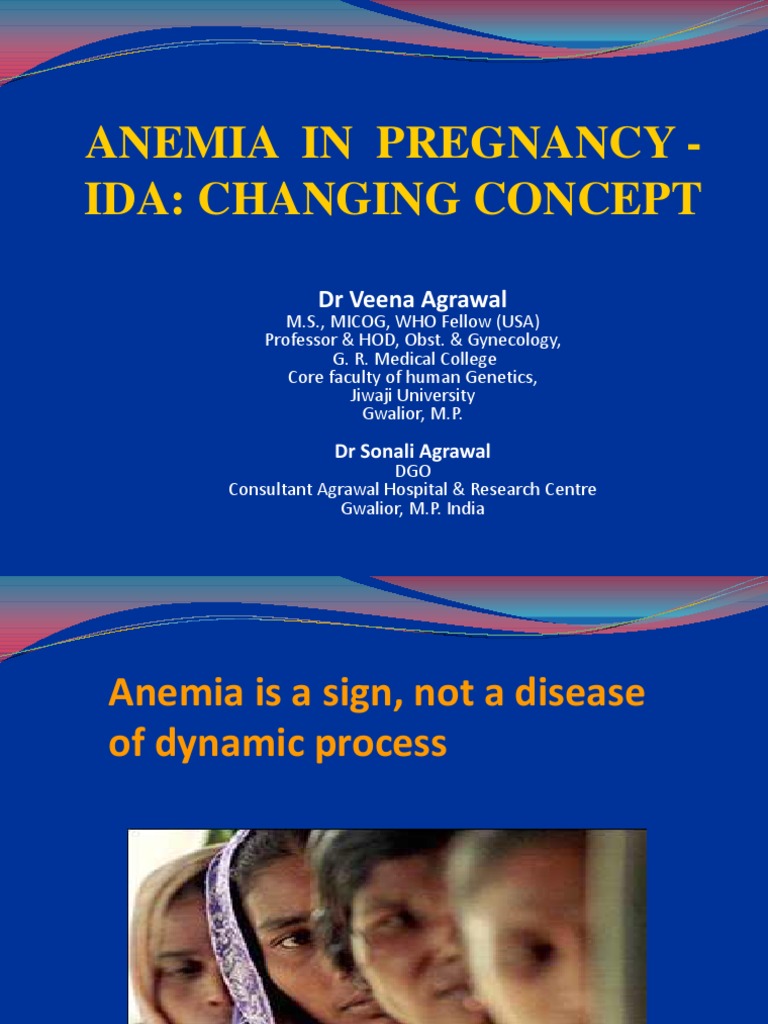 ANEMIA IN PREGNANCY - IDA: CHANGING CONCEPT

Dr Veena Agrawal
M.S., MICOG, WHO Fellow (USA)
Professor & HOD, Obst. & Gynecology,
G. R. Medical College
Core faculty of human Genetics,
Jiwaji University
Gwalior, M.P.

Dr Sonali Agrawal
DGO
Consultant Agrawal Hospital & Research Centre
Gwalior, M.P. India

Anemia is a sign, not a disease of dynamic process